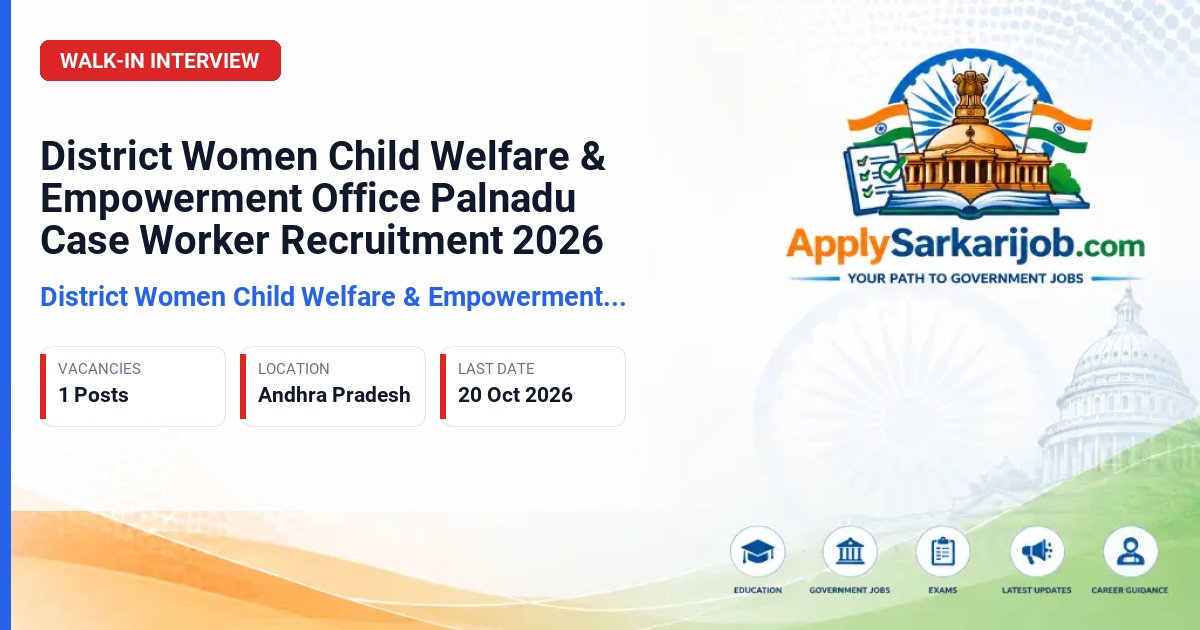 WALK-IN INTERVIEW

District Women Child Welfare & Empowerment Office Palnadu Case Worker Recruitment 2026

District Women Child Welfare & Empowerment...

VACANCIES
1 Posts

LOCATION
Andhra Pradesh

LAST DATE
20 Oct 2026

ApplySarkarijob.com
YOUR PATH TO GOVERNMENT JOBS

EDUCATION
GOVERNMENT JOBS
EXAMS
LATEST UPDATES
CAREER GUIDANCE